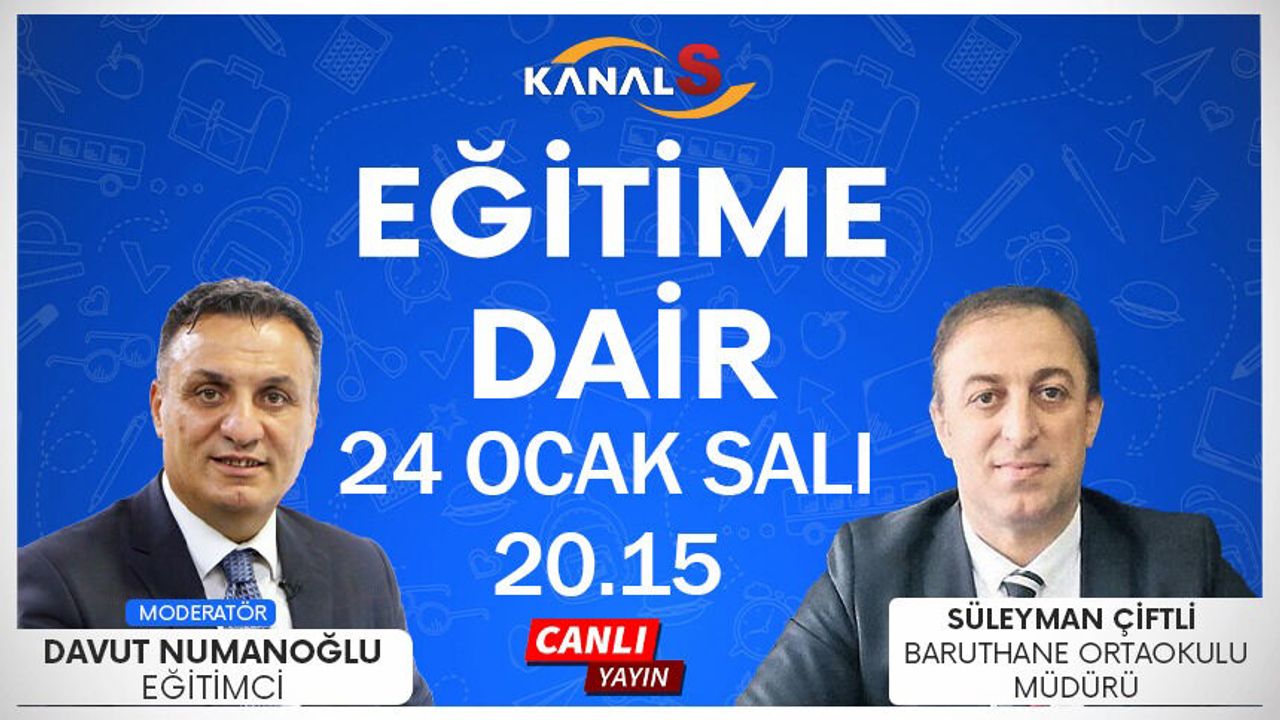 KANAL S

EĞİTİME DAİR
24 OCAK SALI
20.15

MODERATÖR
DAVUT NUMANOĞLU
EĞİTİMCİ

CANLI
YAYIN

SÜLEYMAN ÇİFTLİ
BARUTHANE ORTAOKULU
MÜDÜRÜ